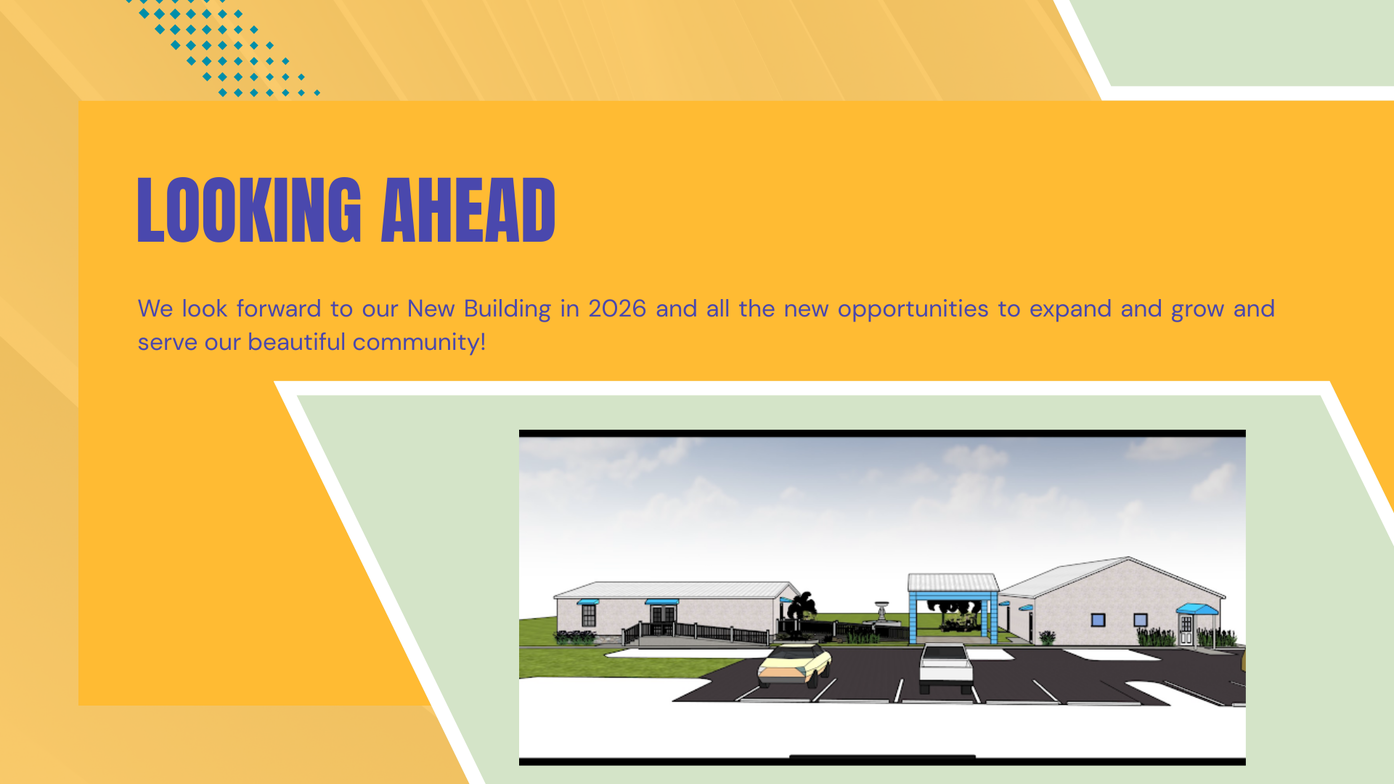 LOOKING AHEAD

We look forward to our New Building in 2026 and all the new opportunities to expand and grow and serve our beautiful community!